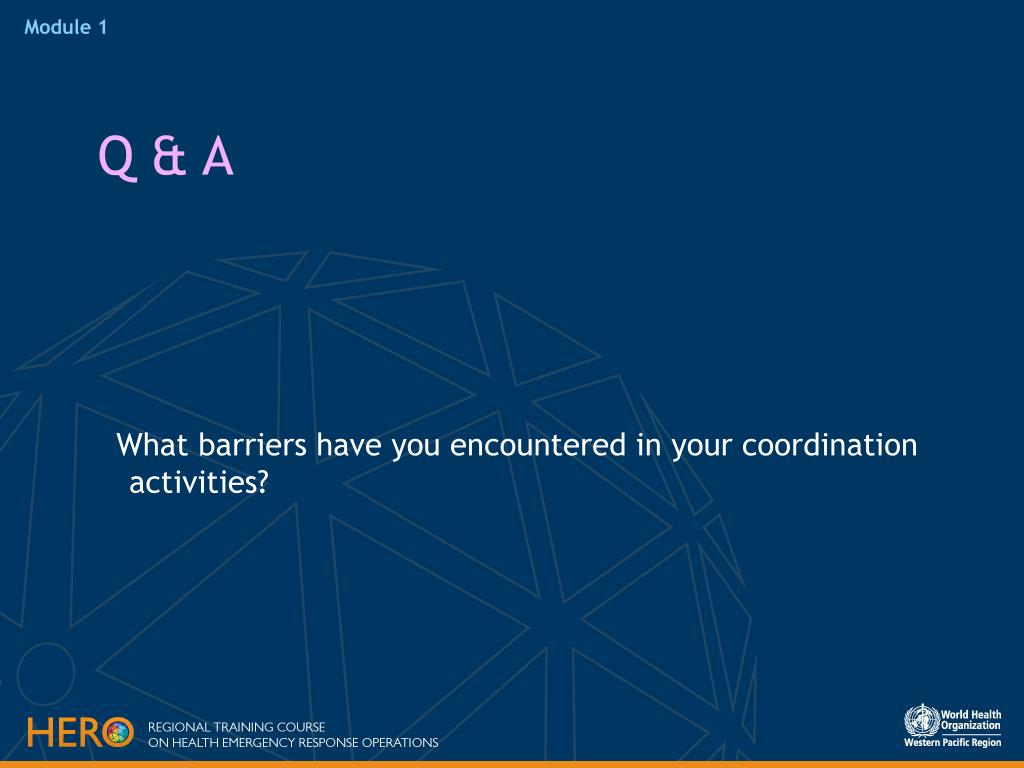 Module 1

Q & A

What barriers have you encountered in your coordination activities?

HERO REGIONAL TRAINING COURSE ON HEALTH EMERGENCY RESPONSE OPERATIONS

World Health Organization
Western Pacific Region